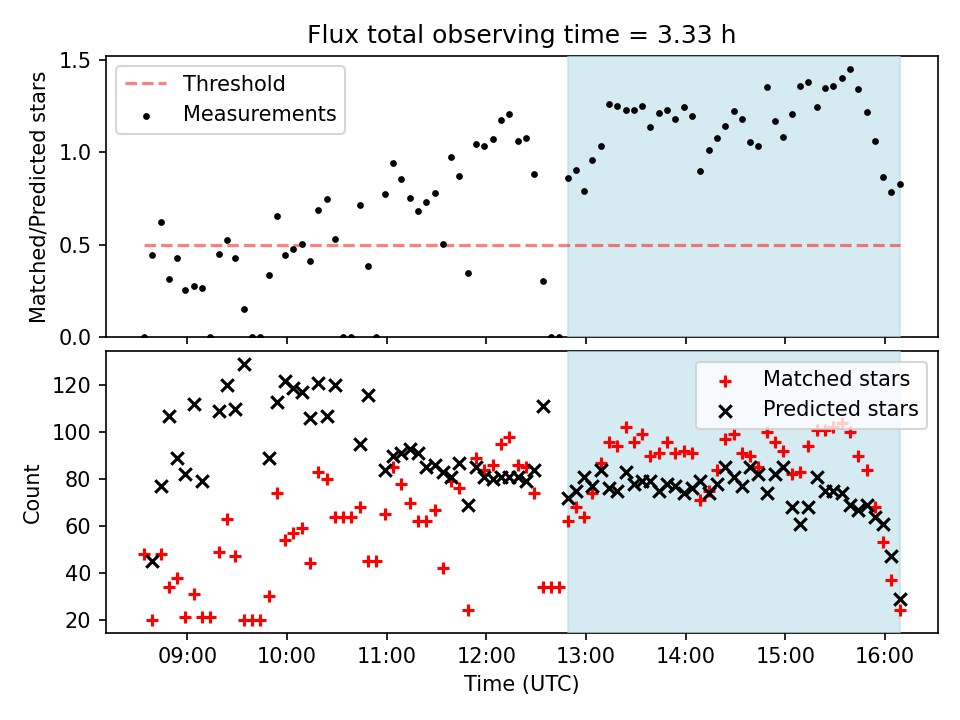 Flux total observing time = 3.33 h

Threshold
Measurements

Matched/Predicted stars

1.5
1.0
0.5
0.0

Matched stars
Predicted stars

Count

120
100
80
60
40
20

09:00
10:00
11:00
12:00
13:00
14:00
15:00
16:00

Time (UTC)